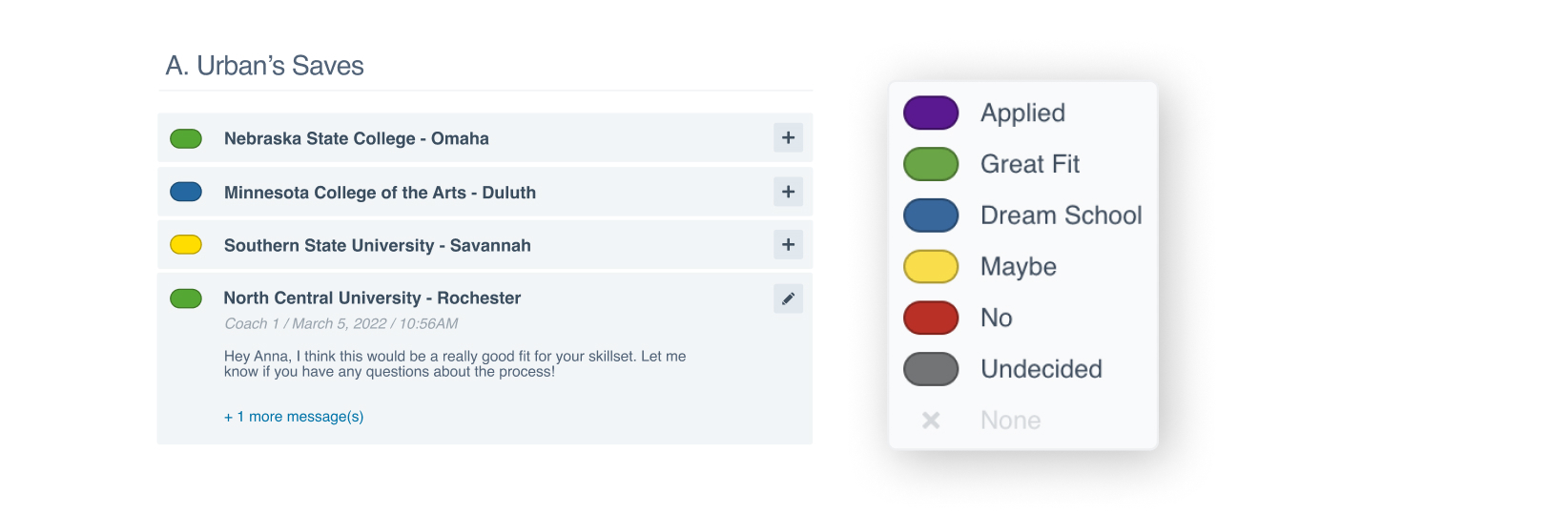 A. Urban's Saves

Nebraska State College - Omaha +

Minnesota College of the Arts - Duluth +

Southern State University - Savannah +

North Central University - Rochester

Coach 1 / March 5, 2022 / 10:56AM

Hey Anna, I think this would be a really good fit for your skillset. Let me know if you have any questions about the process!

+ 1 more message(s)

Applied
Great Fit
Dream School
Maybe
No
Undecided
None